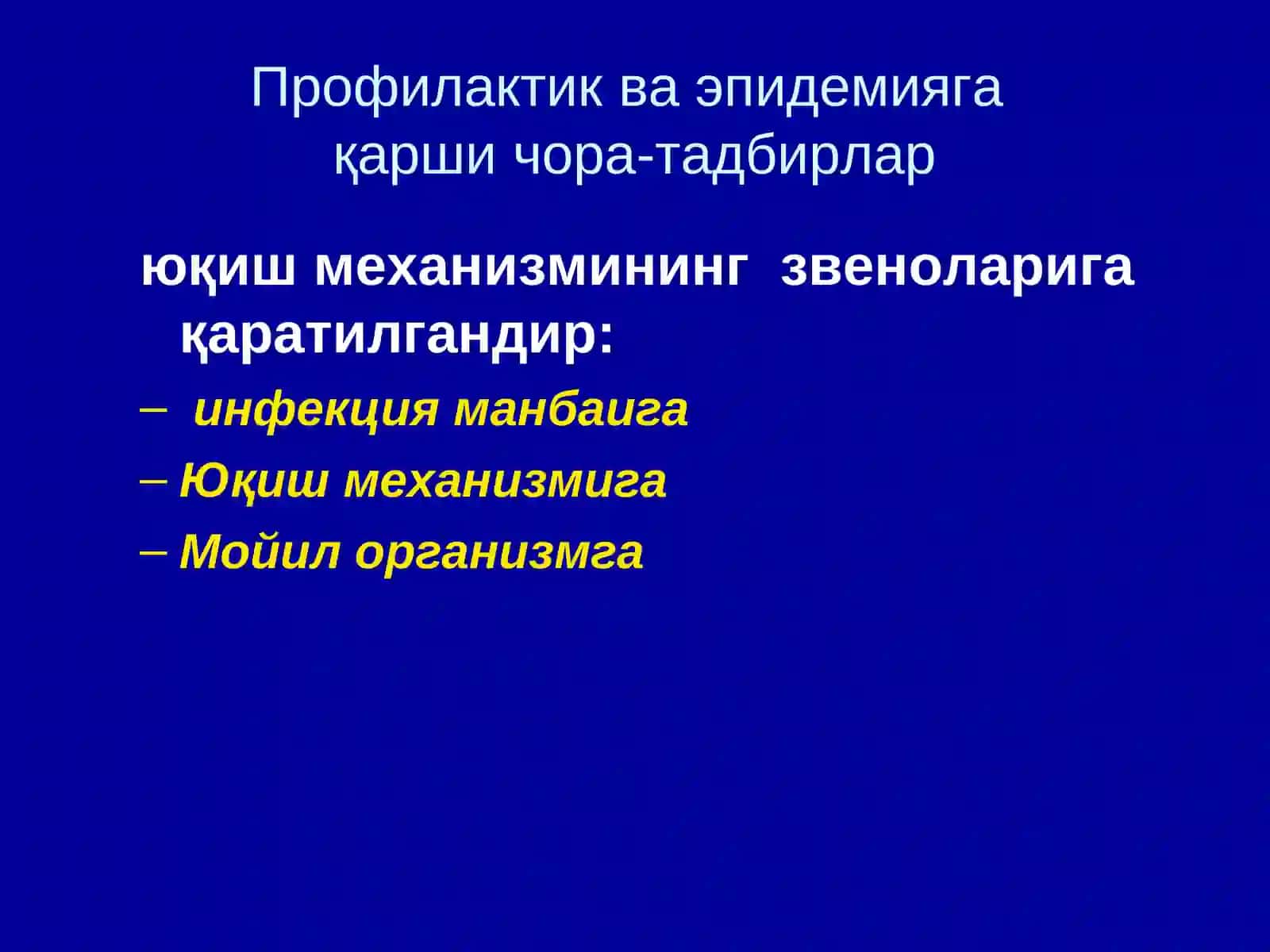 Профилактик ва эпидемияга қарши чора-тадбирлар

юқиш механизмининг звеноларига қаратилгандир:

– инфекция манбаига

– Юқиш механизмига

– Мойил организмга